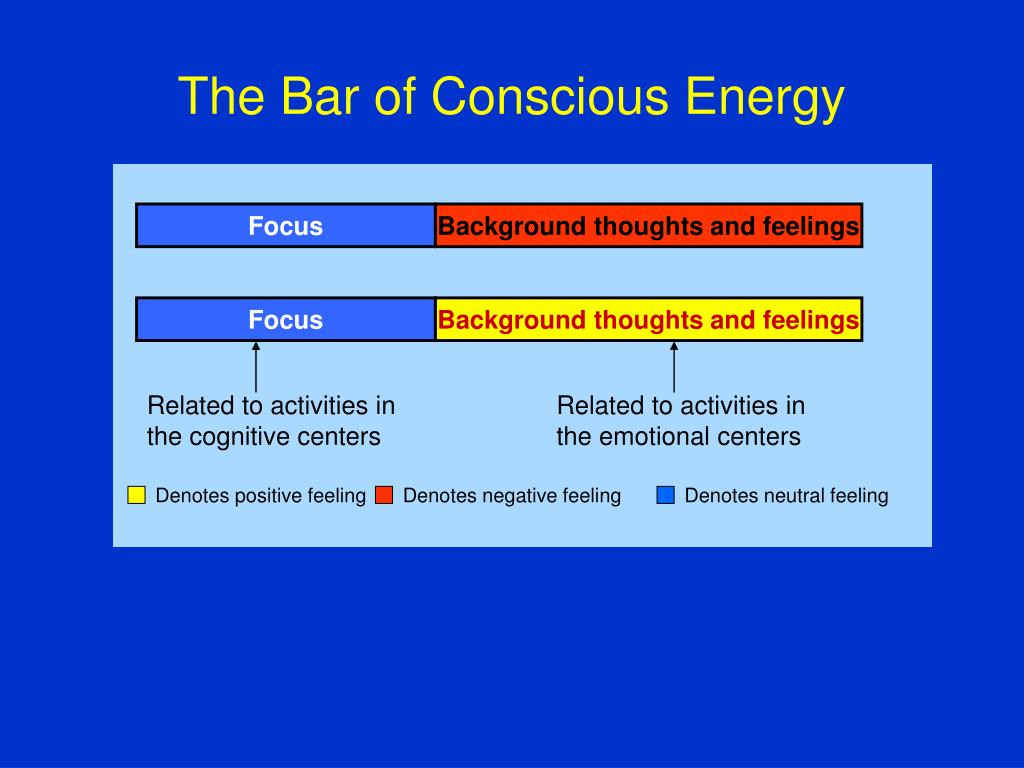 The Bar of Conscious Energy

Focus

Background thoughts and feelings

Focus

Background thoughts and feelings

Related to activities in the cognitive centers

Related to activities in the emotional centers

Denotes positive feeling

Denotes negative feeling

Denotes neutral feeling